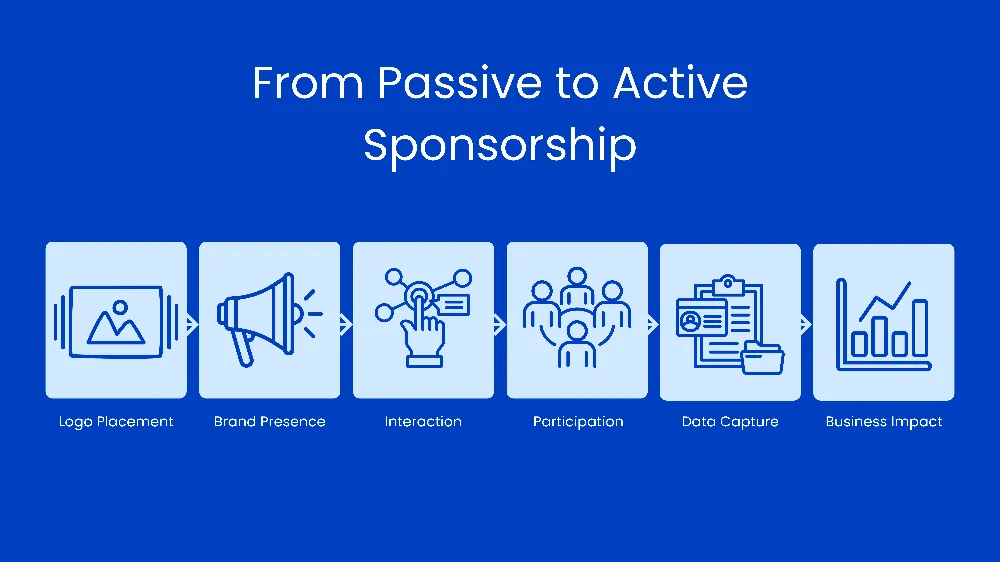 From Passive to Active Sponsorship

Logo Placement

Brand Presence

Interaction

Participation

Data Capture

Business Impact